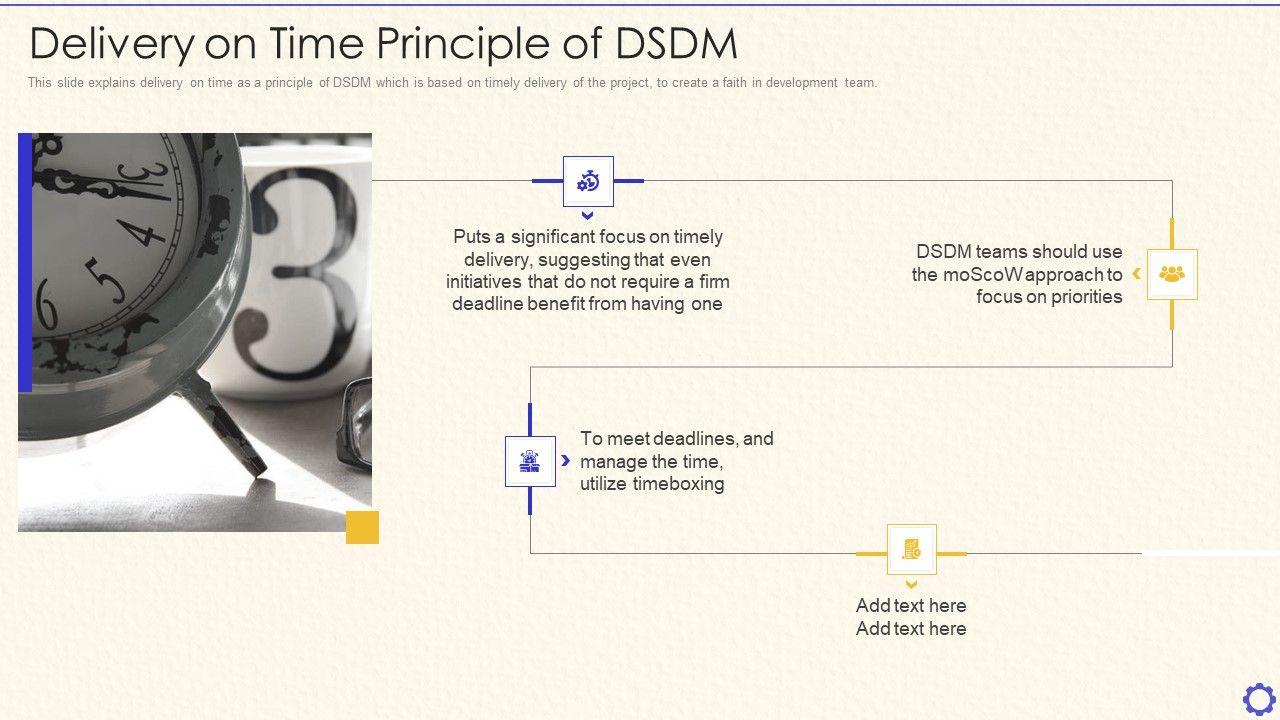 Delivery on Time Principle of DSDM

This slide explains delivery on time as a principle of DSDM which is based on timely delivery of the project, to create a faith in development team.

Puts a significant focus on timely delivery, suggesting that even initiatives that do not require a firm deadline benefit from having one

DSDM teams should use the moScoW approach to focus on priorities

To meet deadlines, and manage the time, utilize timeboxing

Add text here
Add text here